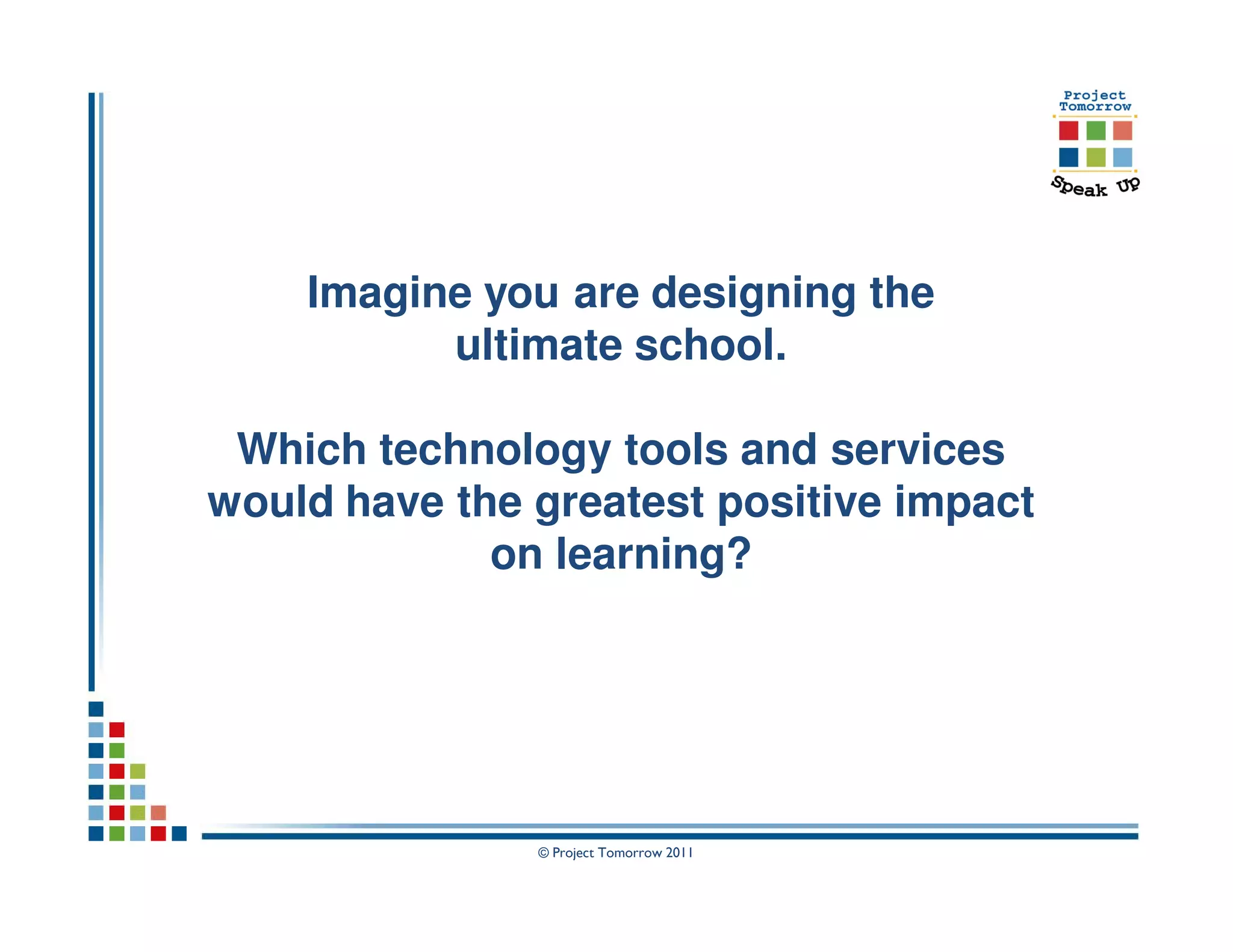 Project Tomorrow

Speak Up

Imagine you are designing the ultimate school.

Which technology tools and services would have the greatest positive impact on learning?

© Project Tomorrow 2011